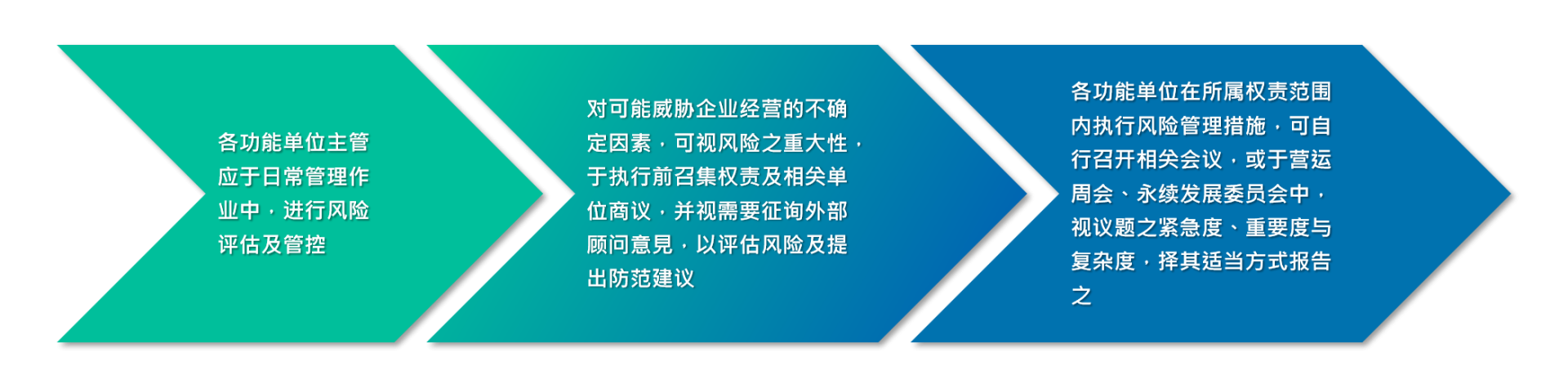 各功能单位主管应于日常管理作业中，进行风险评估及管控

对可能威胁企业经营的不确定因素，可视风险之重大性，于执行前召集权责及相关单位商议，并视需要征询外部顾问意見，以评估风险及提出防范建议

各功能单位在所属权责范围内执行风险管理措施，可自行召开相关会议，或于营运周会、永续发展委员会中，视议题之紧急度、重要度与复杂度，择其适当方式报告之